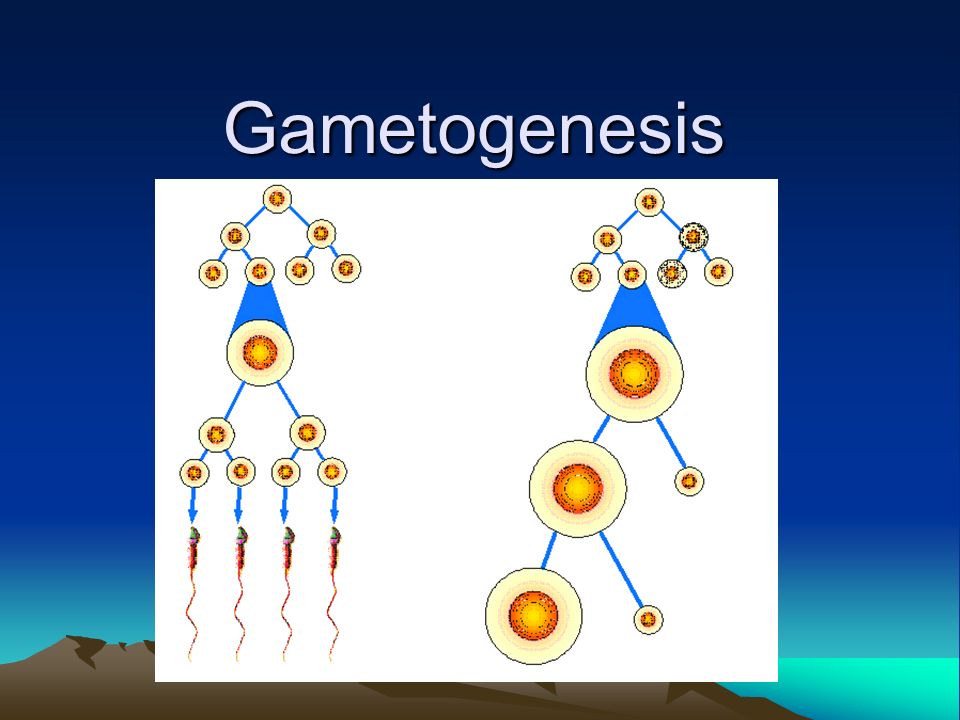 Gametogenesis